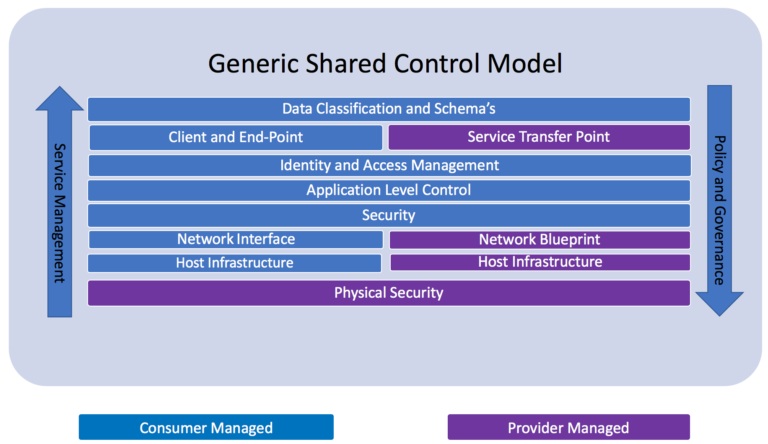 Generic Shared Control Model

Service Management

Data Classification and Schema's

Client and End-Point

Service Transfer Point

Identity and Access Management

Application Level Control

Security

Network Interface

Network Blueprint

Host Infrastructure

Host Infrastructure

Physical Security

Policy and Governance

Consumer Managed

Provider Managed